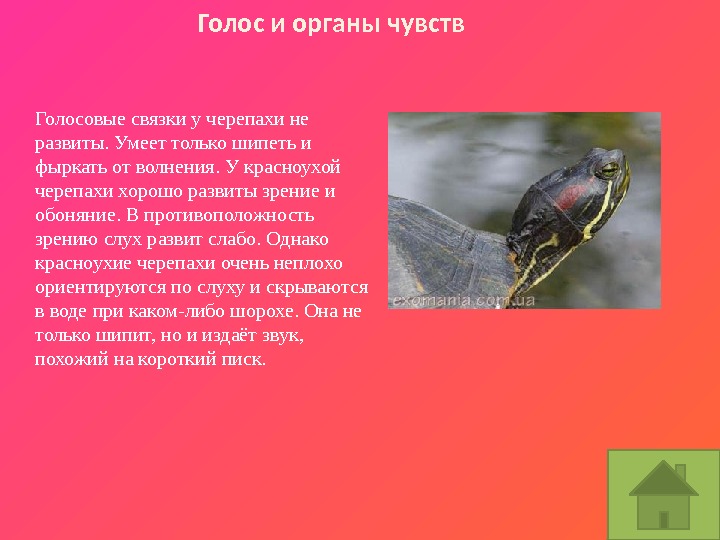 Голос и органы чувств

Голосовые связки у черепахи не развиты. Умеет только шипеть и фыркать от волнения. У красноухой черепахи хорошо развиты зрение и обоняние. В противоположность зрению слух развит слабо. Однако красноухие черепахи очень неплохо ориентируются по слуху и скрываются в воде при каком-либо шорохе. Она не только шипит, но и издаёт звук, похожий на короткий писк.

exomania.com.ua